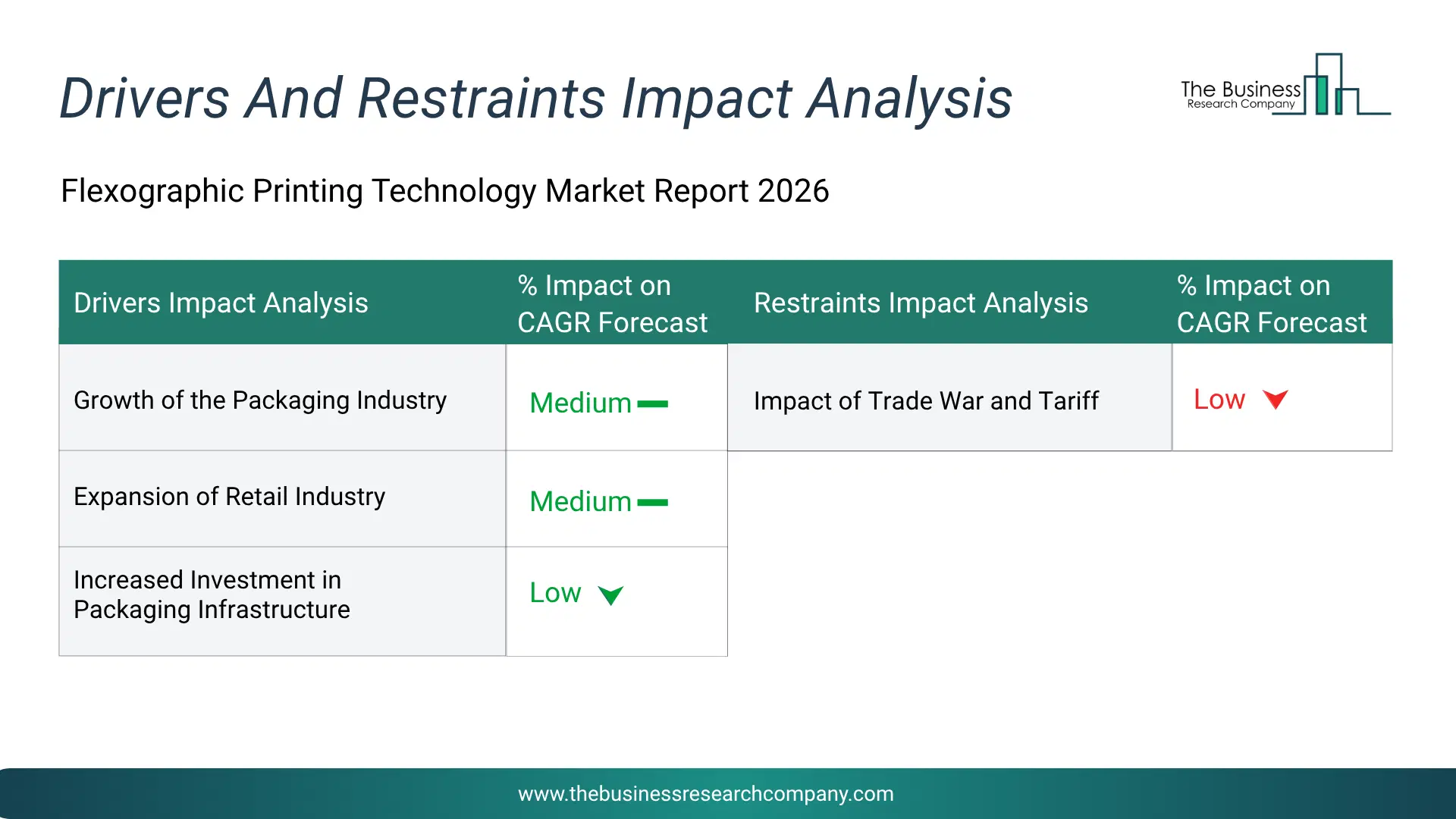 Drivers And Restraints Impact Analysis

The Business Research Company

Flexographic Printing Technology Market Report 2026

| Drivers Impact Analysis | % Impact on CAGR Forecast | Restraints Impact Analysis | % Impact on CAGR Forecast |
|---|---|---|---|
| Growth of the Packaging Industry | Medium | Impact of Trade War and Tariff | Low |
| Expansion of Retail Industry | Medium | | |
| Increased Investment in Packaging Infrastructure | Low | | |

www.thebusinessresearchcompany.com